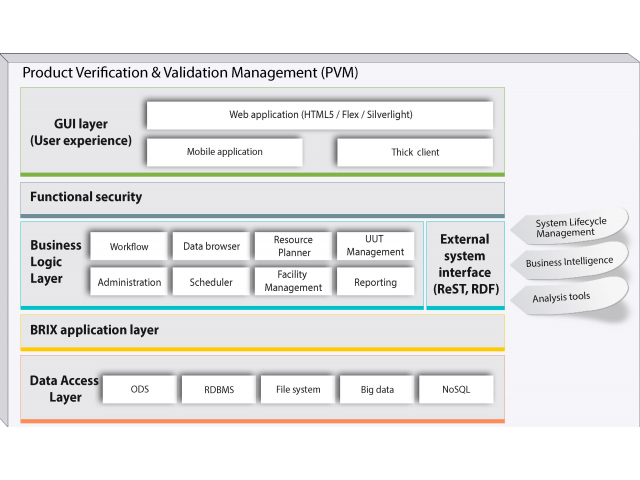 Product Verification & Validation Management (PVM)

GUI layer (User experience)

Web application (HTML5 / Flex / Silverlight)

Mobile application

Thick client

Functional security

Business Logic Layer

Workflow

Data browser

Resource Planner

UUT Management

Administration

Scheduler

Facility Management

Reporting

External system interface (ReST, RDF)

System Lifecycle Management

Business Intelligence

Analysis tools

BRIX application layer

Data Access Layer

ODS

RDBMS

File system

Big data

NoSQL